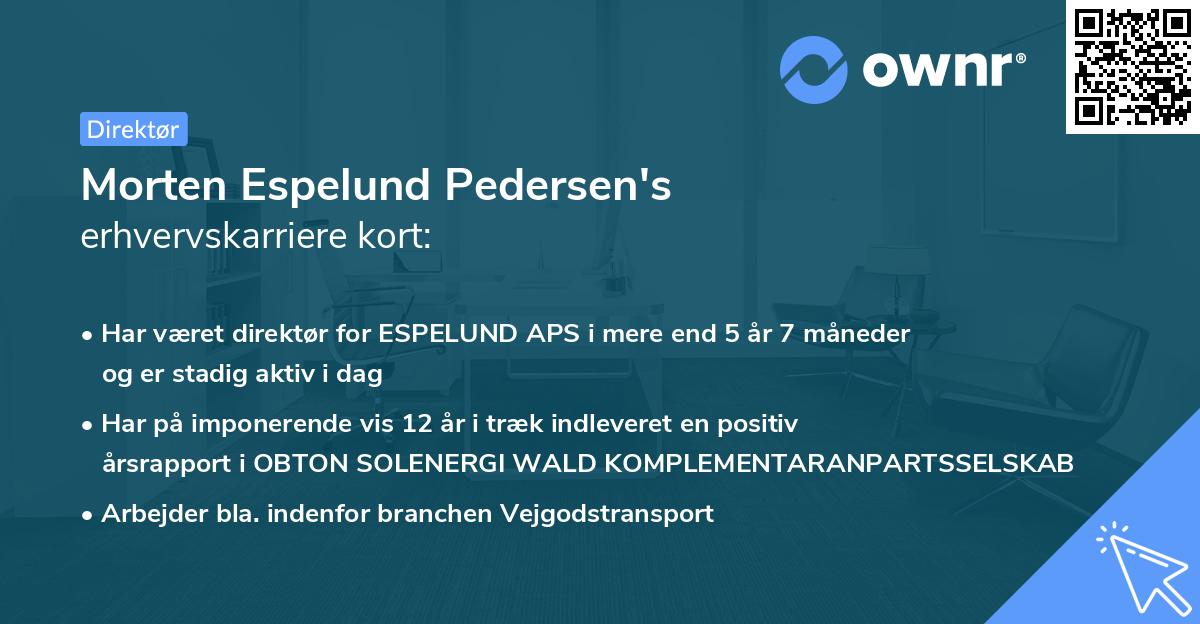 ownr®

Direktør

Morten Espelund Pedersen's
erhvervskarriere kort:

• Har været direktør for ESPELUND APS i mere end 5 år 7 måneder og er stadig aktiv i dag

• Har på imponerende vis 12 år i træk indleveret en positiv årsrapport i OBTON SOLENERGI WALD KOMPLEMENTARANPARTSSELSKAB

• Arbejder bla. indenfor branchen Vejgodstransport